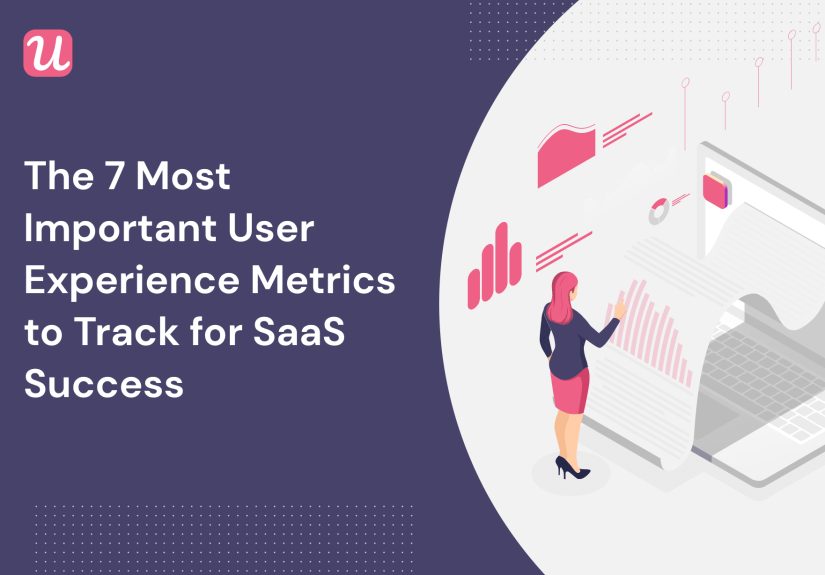 u

The 7 Most Important User Experience Metrics to Track for SaaS Success